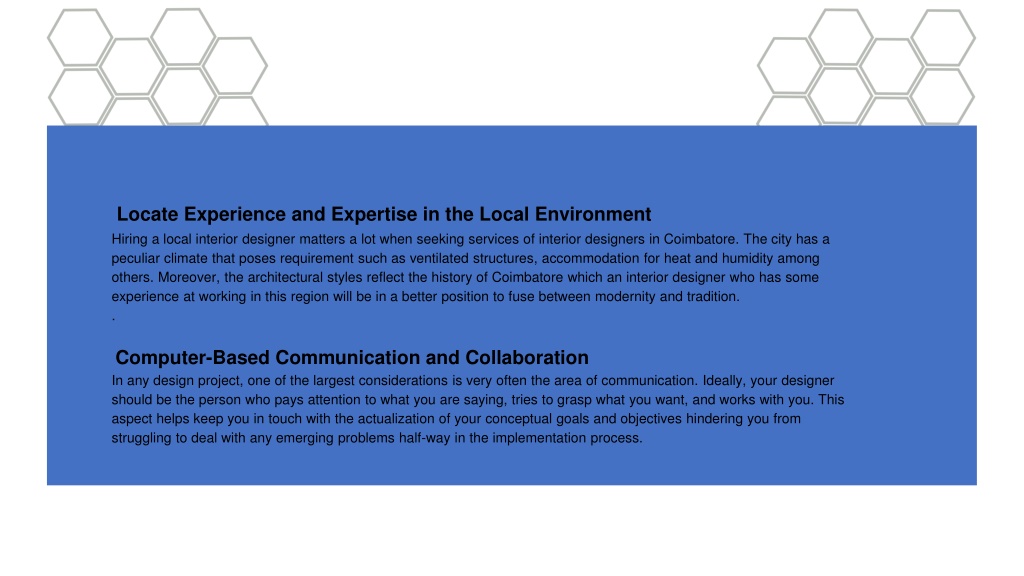 Locate Experience and Expertise in the Local Environment

Hiring a local interior designer matters a lot when seeking services of interior designers in Coimbatore. The city has a peculiar climate that poses requirement such as ventilated structures, accommodation for heat and humidity among others. Moreover, the architectural styles reflect the history of Coimbatore which an interior designer who has some experience at working in this region will be in a better position to fuse between modernity and tradition.
.

Computer-Based Communication and Collaboration

In any design project, one of the largest considerations is very often the area of communication. Ideally, your designer should be the person who pays attention to what you are saying, tries to grasp what you want, and works with you. This aspect helps keep you in touch with the actualization of your conceptual goals and objectives hindering you from struggling to deal with any emerging problems half-way in the implementation process.